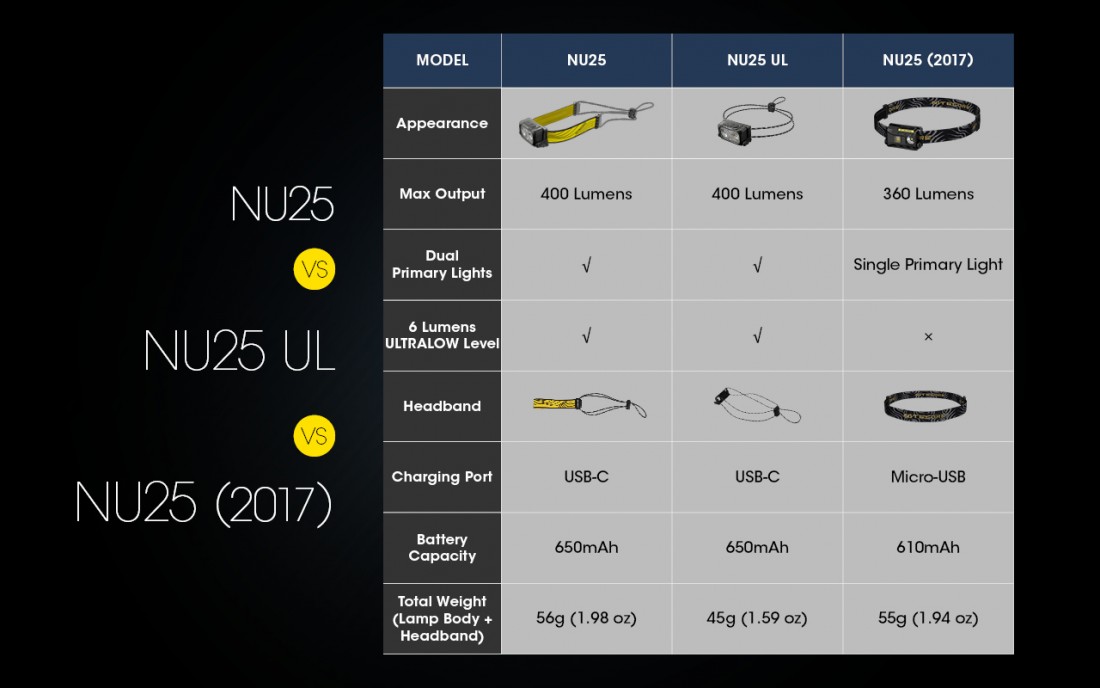 NU25

VS

NU25 UL

VS

NU25 (2017)

| MODEL | NU25 | NU25 UL | NU25 (2017) |
|---|---|---|---|
| Appearance | | | |
| Max Output | 400 Lumens | 400 Lumens | 360 Lumens |
| Dual Primary Lights | √ | √ | Single Primary Light |
| 6 Lumens ULTRALOW Level | √ | √ | × |
| Headband | | | |
| Charging Port | USB-C | USB-C | Micro-USB |
| Battery Capacity | 650mAh | 650mAh | 610mAh |
| Total Weight (Lamp Body + Headband) | 56g (1.98 oz) | 45g (1.59 oz) | 55g (1.94 oz) |